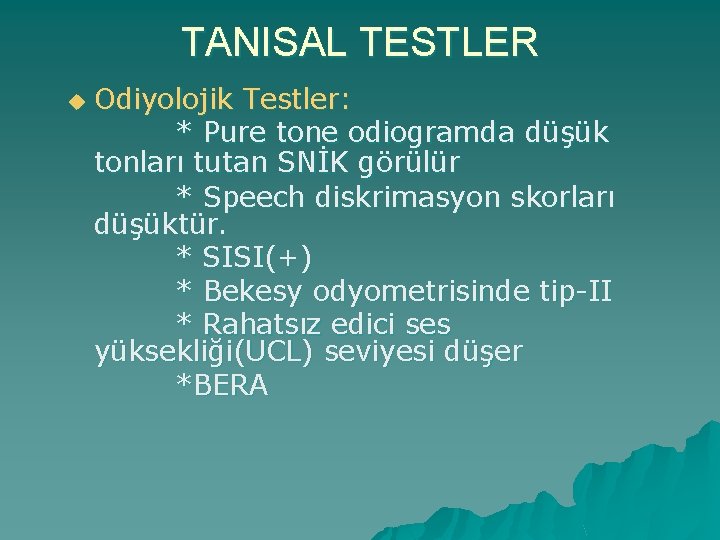 TANISAL TESTLER

Odiyolojik Testler:

* Pure tone odiogramda düşük tonları tutan SNİK görülür

* Speech diskrimasyon skorları düşüktür.

* SISI(+)

* Bekesy odyometrisinde tip-II

* Rahatsız edici ses yüksekliği(UCL) seviyesi düşer

*BERA